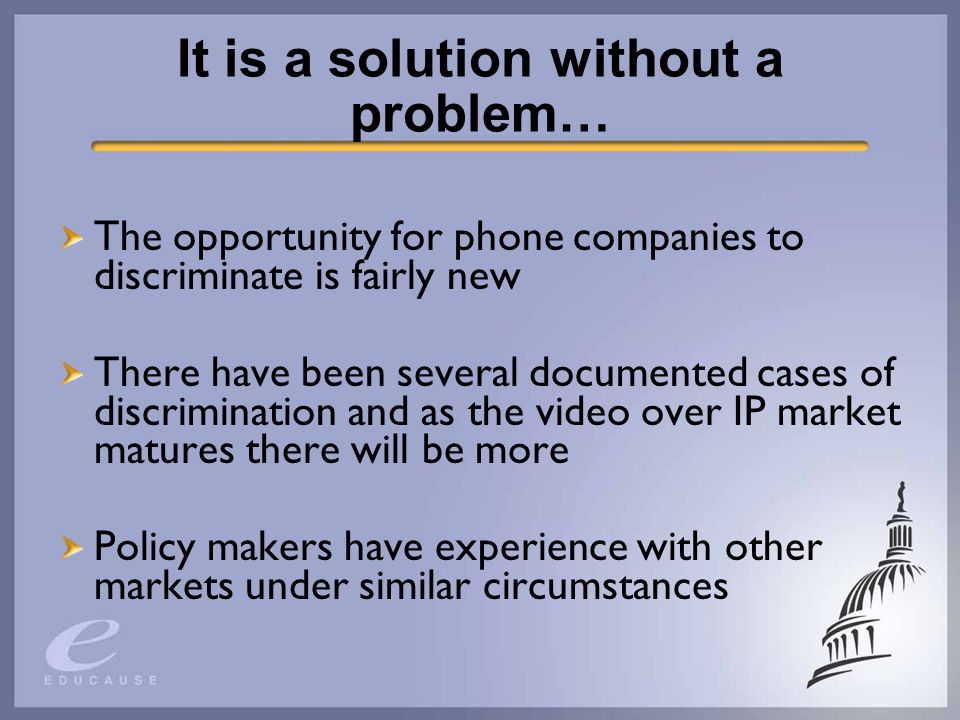 It is a solution without a problem…

The opportunity for phone companies to discriminate is fairly new

There have been several documented cases of discrimination and as the video over IP market matures there will be more

Policy makers have experience with other markets under similar circumstances

e
EDUCAUSE